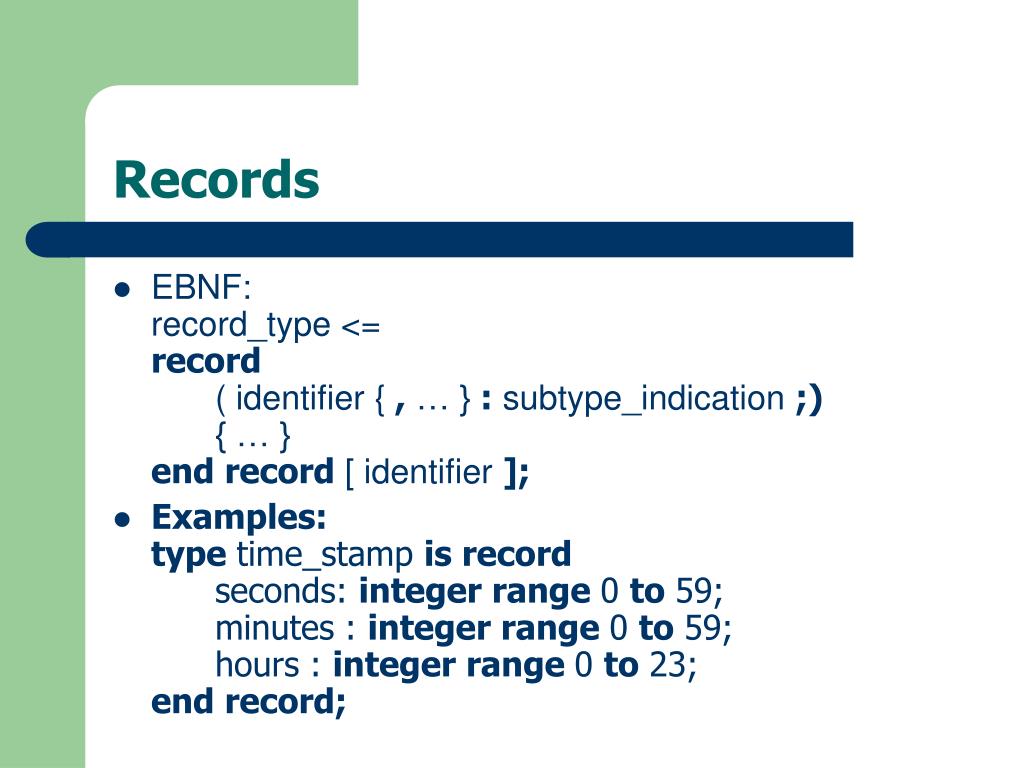 Records

- EBNF:
record_type <=
record
( identifier { , … } : subtype_indication ;)
{ … }
end record [ identifier ];
- Examples:
type time_stamp is record
seconds: integer range 0 to 59;
minutes : integer range 0 to 59;
hours : integer range 0 to 23;
end record;